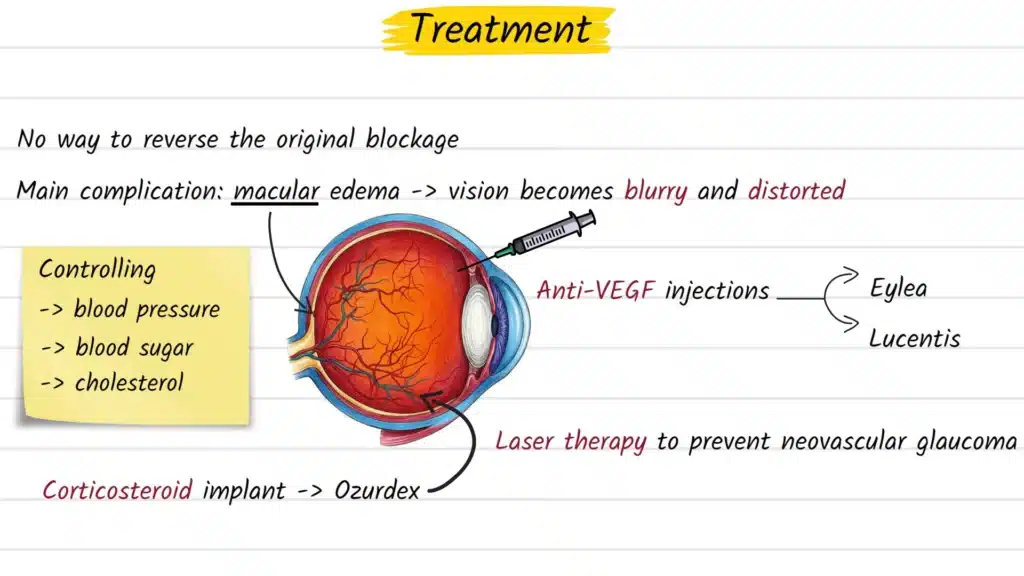 Treatment

No way to reverse the original blockage

Main complication: macular edema -> vision becomes blurry and distorted

Controlling
-> blood pressure
-> blood sugar
-> cholesterol

Anti-VEGF injections

Eylea

Lucentis

Laser therapy to prevent neovascular glaucoma

Corticosteroid implant -> Ozurdex